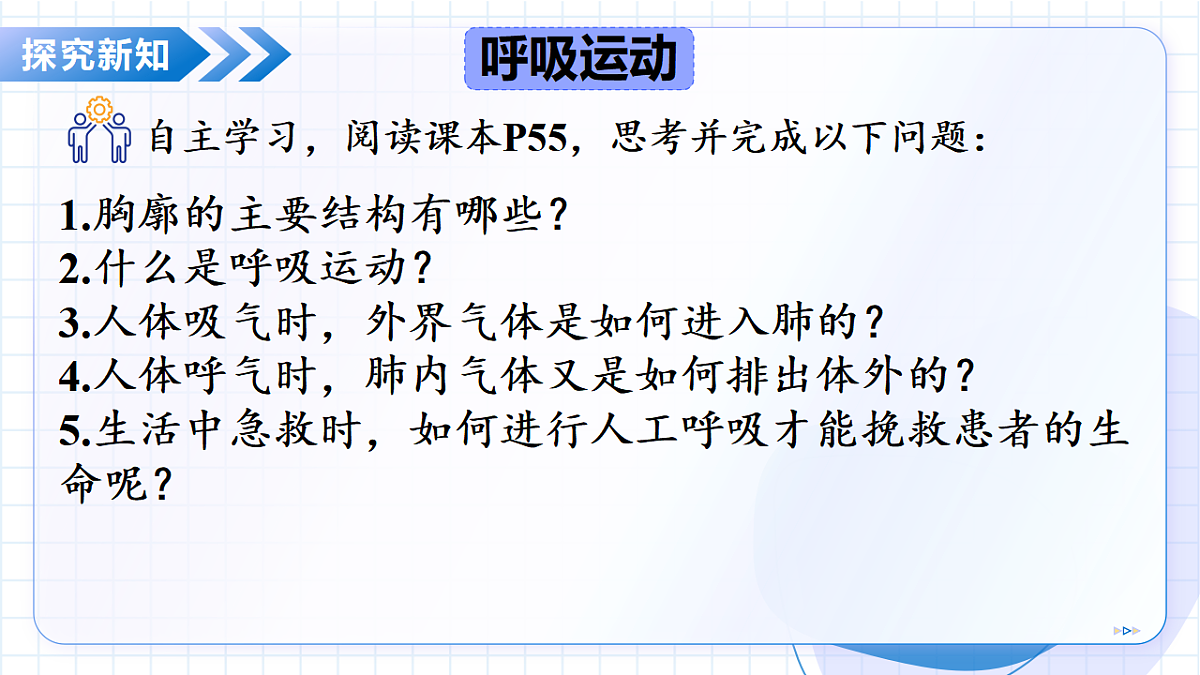 探究新知

呼吸运动

自主学习，阅读课本P55，思考并完成以下问题：

1.胸廓的主要结构有哪些？
2.什么是呼吸运动？
3.人体吸气时，外界气体是如何进入肺的？
4.人体呼气时，肺内气体又是如何排出体外的？
5.生活中急救时，如何进行人工呼吸才能挽救患者的生命呢？